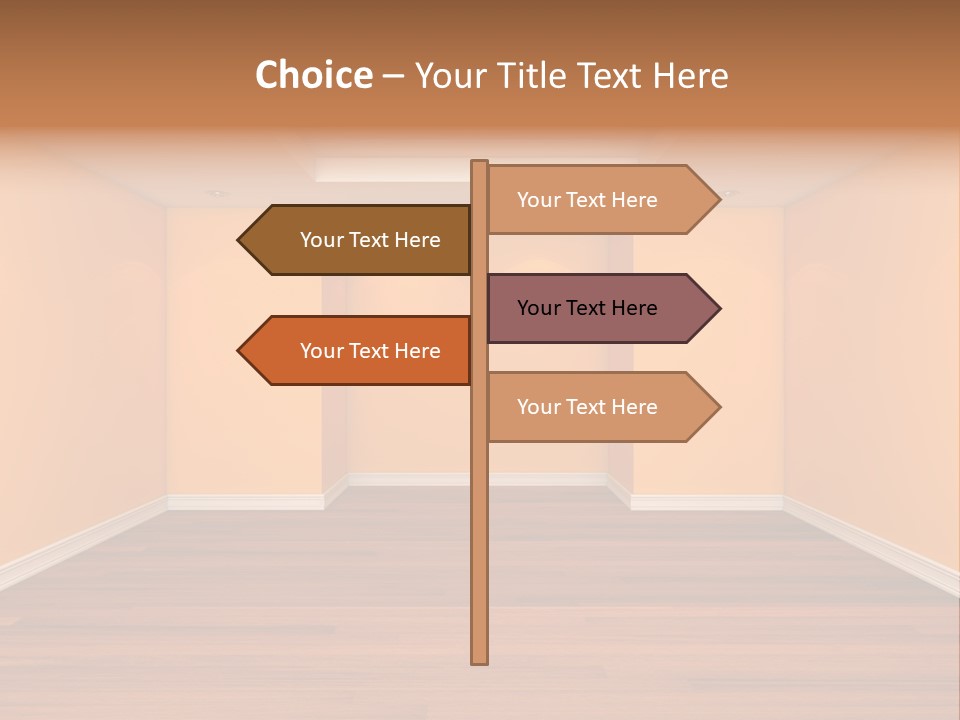 Choice – Your Title Text Here

Your Text Here

Your Text Here

Your Text Here

Your Text Here

Your Text Here